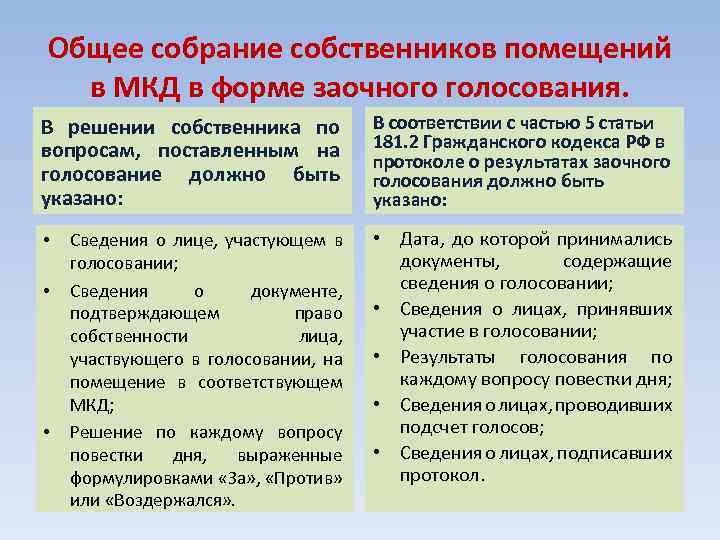 Общее собрание собственников помещений в МКД в форме заочного голосования.

В решении собственника по вопросам, поставленным на голосование должно быть указано:

• Сведения о лице, участующем в голосовании;
• Сведения о документе, подтверждающем право собственности лица, участвующего в голосовании, на помещение в соответствующем МКД;
• Решение по каждому вопросу повестки дня, выраженные формулировками «За», «Против» или «Воздержался».

В соответствии с частью 5 статьи 181.2 Гражданского кодекса РФ в протоколе о результатах заочного голосования должно быть указано:

• Дата, до которой принимались документы, содержащие сведения о голосовании;
• Сведения о лицах, принявших участие в голосовании;
• Результаты голосования по каждому вопросу повестки дня;
• Сведения о лицах, проводивших подсчет голосов;
• Сведения о лицах, подписавших протокол.